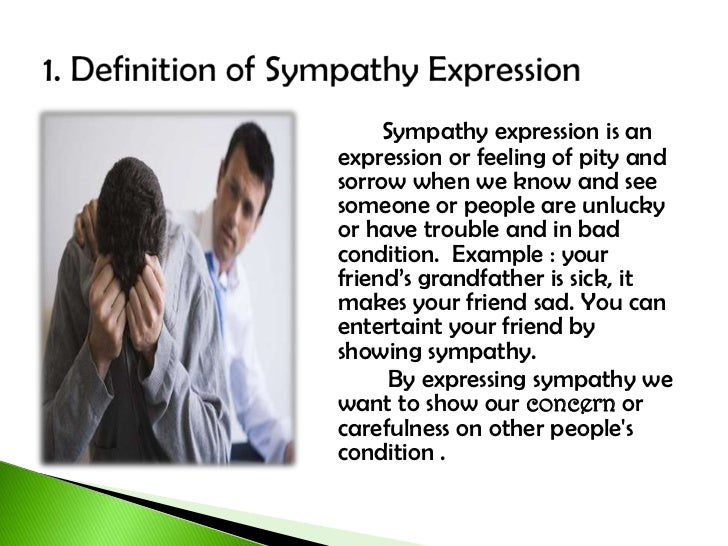 1. Definition of Sympathy Expression

Sympathy expression is an expression or feeling of pity and sorrow when we know and see someone or people are unlucky or have trouble and in bad condition. Example : your friend's grandfather is sick, it makes your friend sad. You can entertaint your friend by showing sympathy.

By expressing sympathy we want to show our concern or carefulness on other people's condition .